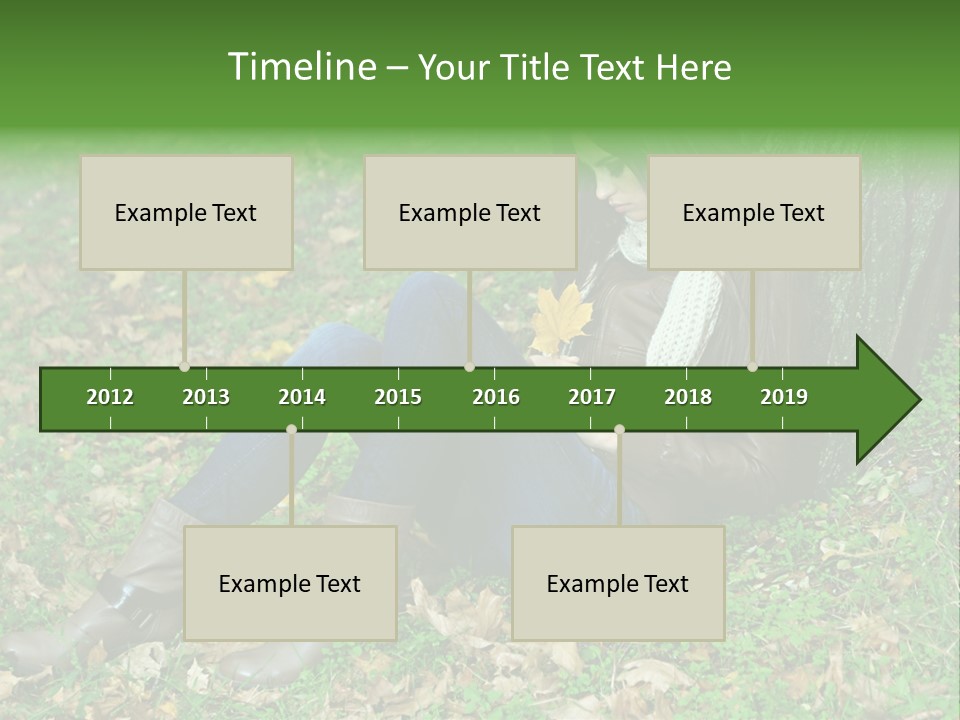 Timeline – Your Title Text Here

Example Text

Example Text

Example Text

2012 2013 2014 2015 2016 2017 2018 2019

Example Text

Example Text